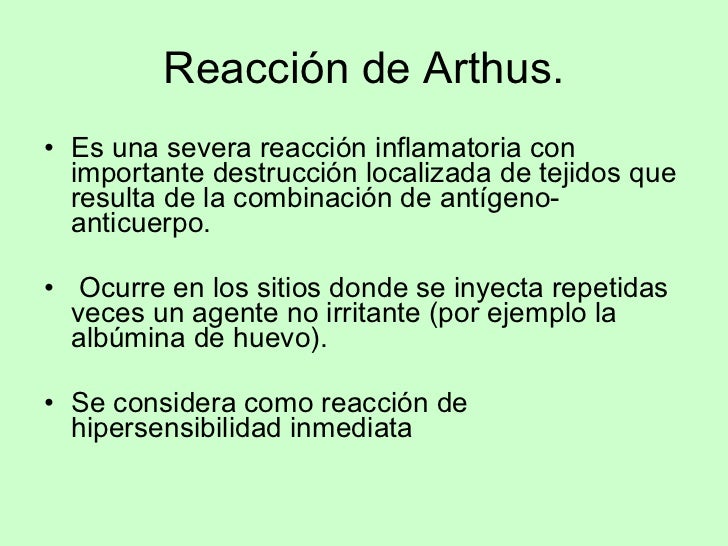 Reacción de Arthus.

• Es una severa reacción inflamatoria con importante destrucción localizada de tejidos que resulta de la combinación de antígeno-anticuerpo.

• Ocurre en los sitios donde se inyecta repetidas veces un agente no irritante (por ejemplo la albúmina de huevo).

• Se considera como reacción de hipersensibilidad inmediata